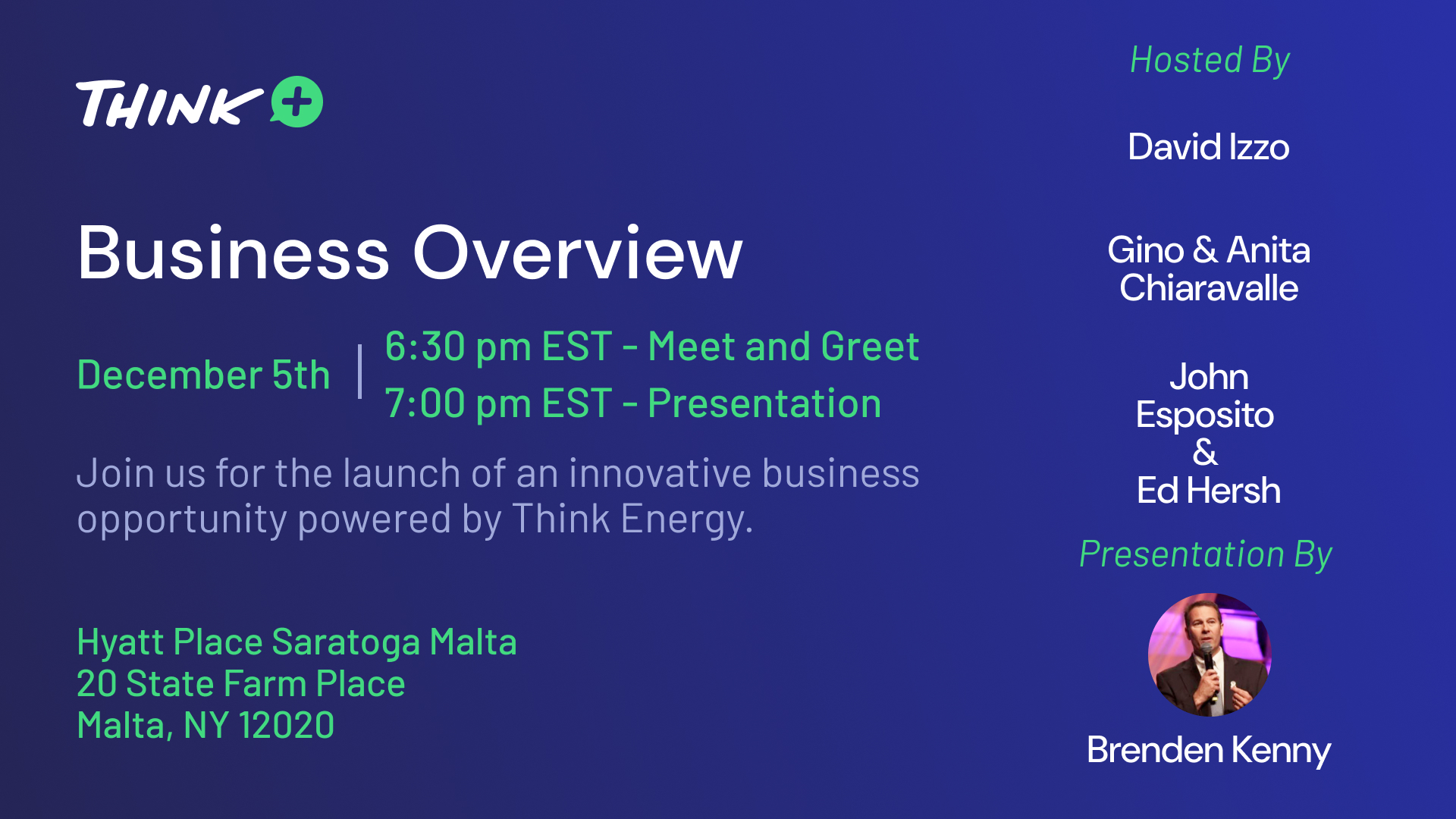 THINK +

Business Overview

December 5th | 6:30 pm EST - Meet and Greet
7:00 pm EST - Presentation

Join us for the launch of an innovative business opportunity powered by Think Energy.

Hyatt Place Saratoga Malta
20 State Farm Place
Malta, NY 12020

Hosted By

David Izzo

Gino & Anita Chiaravalle

John Esposito & Ed Hersh

Presentation By

Brenden Kenny